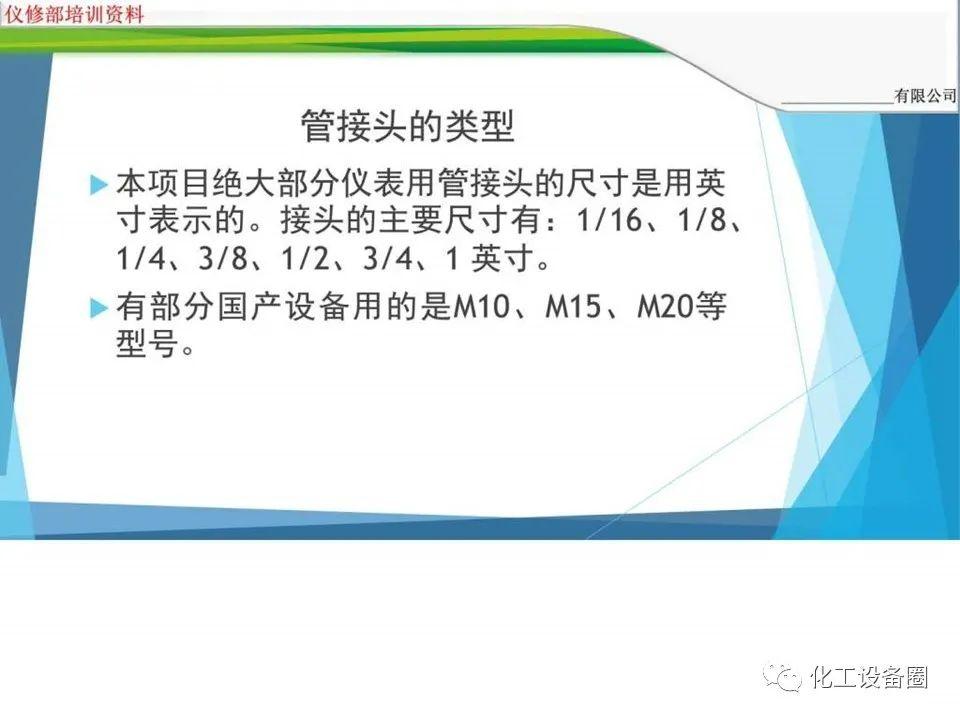 仪修部培训资料

有限公司

管接头的类型

本项目绝大部分仪表用管接头的尺寸是用英寸表示的。接头的主要尺寸有：1/16、1/8、1/4、3/8、1/2、3/4、1 英寸。

有部分国产设备用的是M10、M15、M20等型号。

化工设备圈